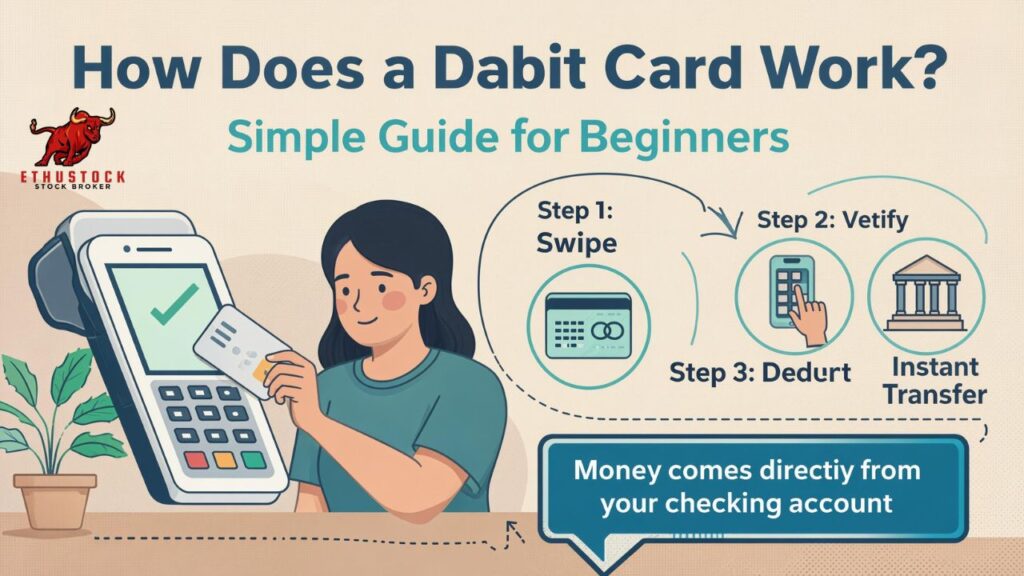 How Does a Dabit Card Work?

Simple Guide for Beginners

ETHUSTOCK
STOCK BROKER

Step 1: Swipe

Step 2: Vetify

Step 3: Dedurt

Instant Transfer

Money comes directiy from your checking account